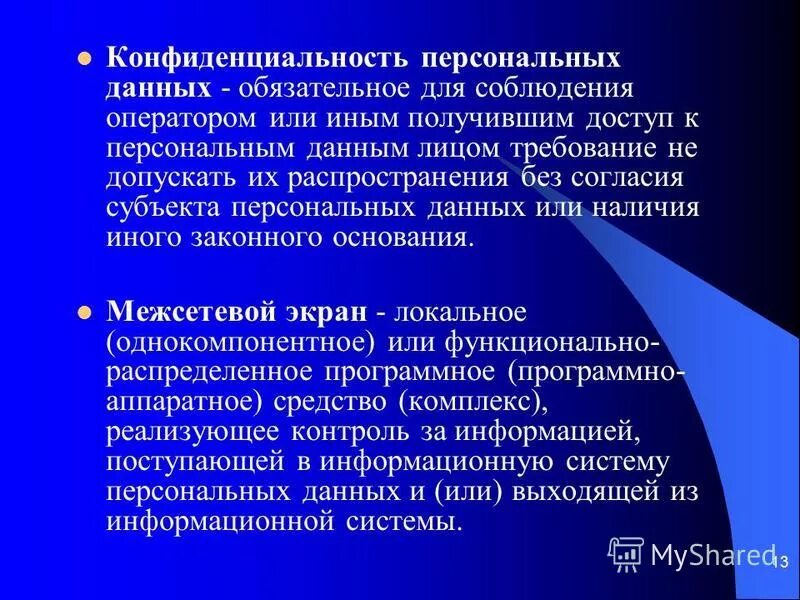 Конфиденциальность персональных данных - обязательное для соблюдения оператором или иным получившим доступ к персональным данным лицом требование не допускать их распространения без согласия субъекта персональных данных или наличия иного законного основания.

Межсетевой экран - локальное (однокомпонентное) или функционально-распределенное программное (программно-аппаратное) средство (комплекс), реализующее контроль за информацией, поступающей в информационную систему персональных данных и (или) выходящей из информационной системы.

MyShared

13